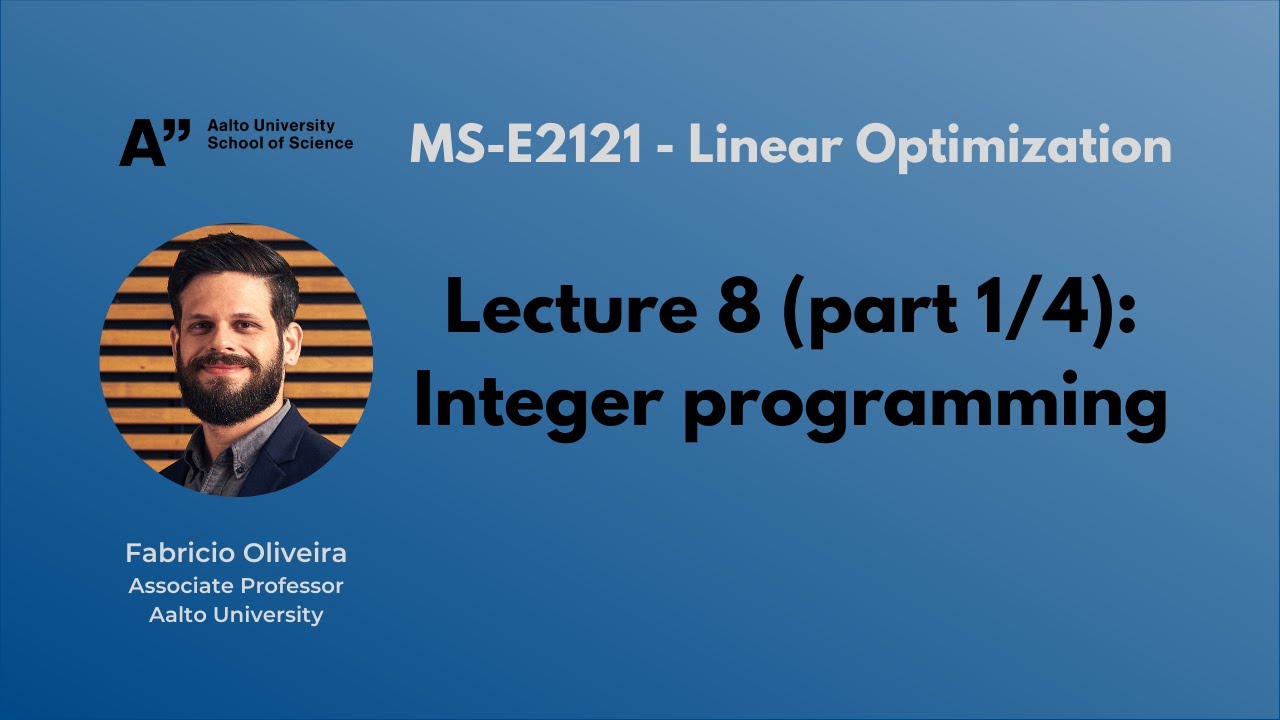 A”
Aalto University
School of Science

MS-E2121 - Linear Optimization

Lecture 8 (part 1/4): Integer programming

Fabricio Oliveira
Associate Professor
Aalto University